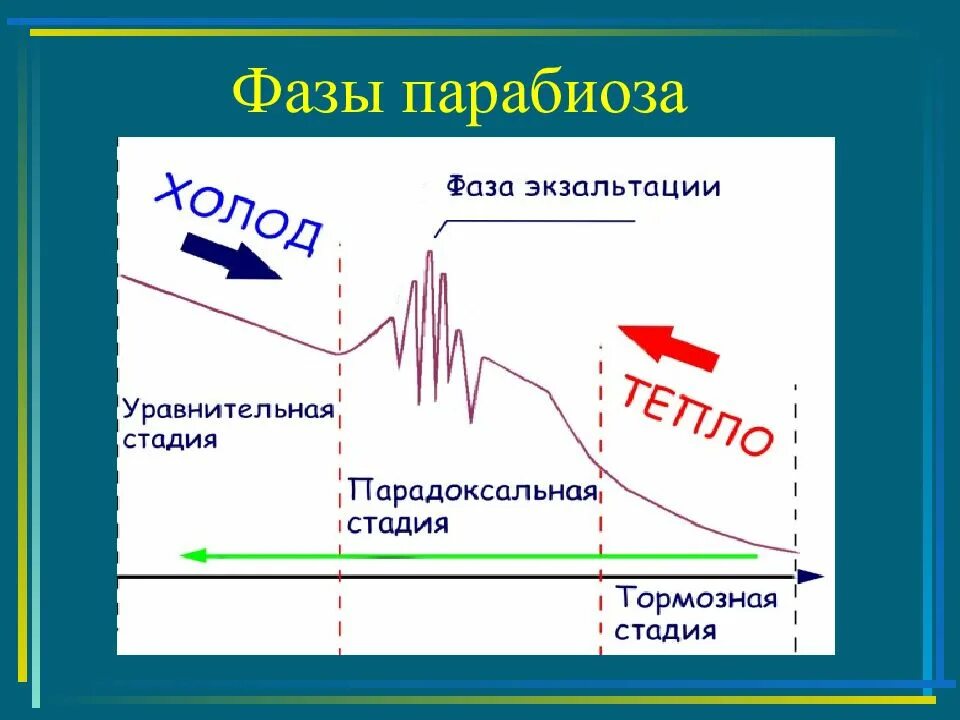 Фазы парабиоза

ХОЛОД

Фаза экзальтации

ТЕПЛО

Уравнительная стадия

Парадоксальная стадия

Тормозная стадия